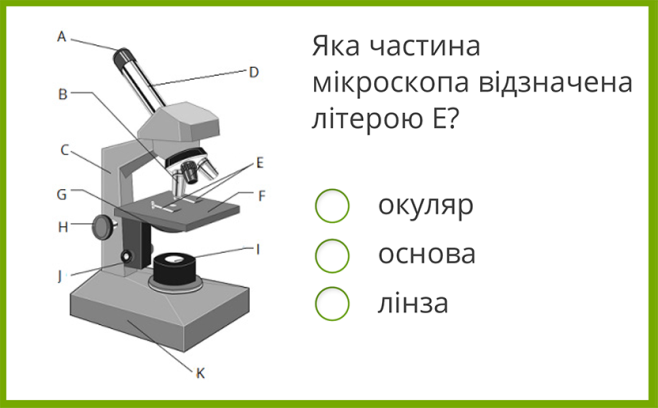 A
D
B
C
E
G
F
H
I
J
K

Яка частина мікроскопа відзначена літерою E?

окуляр
основа
лінза